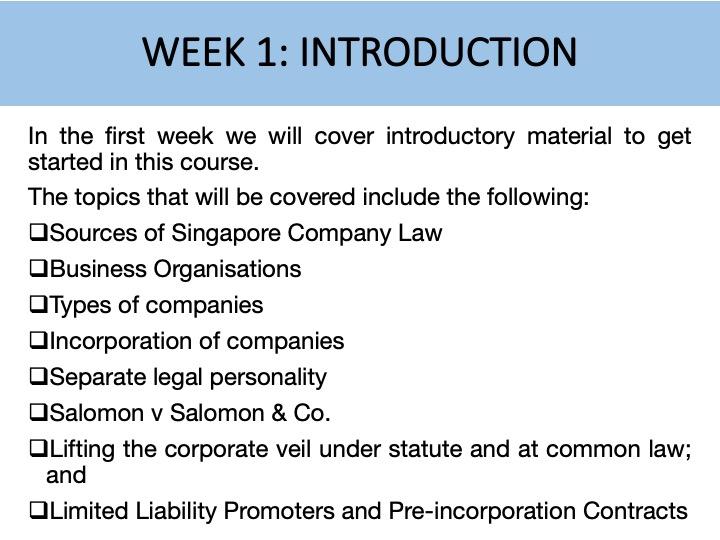 WEEK 1: INTRODUCTION

In the first week we will cover introductory material to get started in this course.

The topics that will be covered include the following:

❑Sources of Singapore Company Law

❑Business Organisations

❑Types of companies

❑Incorporation of companies

❑Separate legal personality

❑Salomon v Salomon & Co.

❑Lifting the corporate veil under statute and at common law; and

❑Limited Liability Promoters and Pre-incorporation Contracts